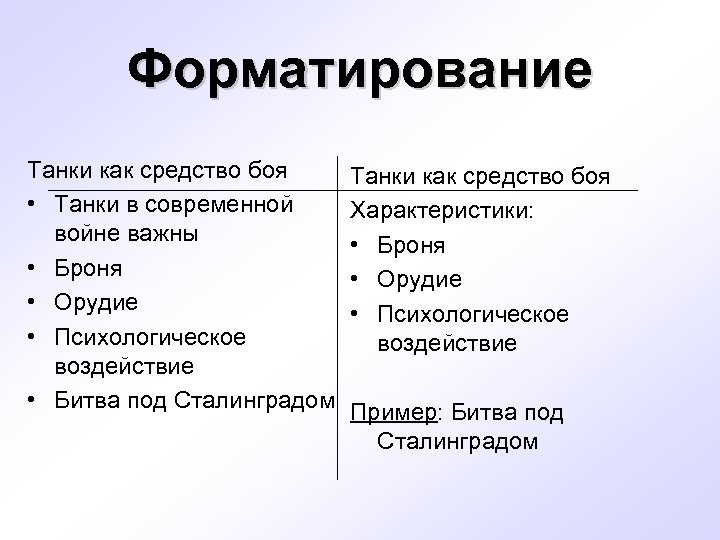 Форматирование

Танки как средство боя
• Танки в современной войне важны
• Броня
• Орудие
• Психологическое воздействие
• Битва под Сталинградом

Танки как средство боя
Характеристики:
• Броня
• Орудие
• Психологическое воздействие

Пример: Битва под Сталинградом